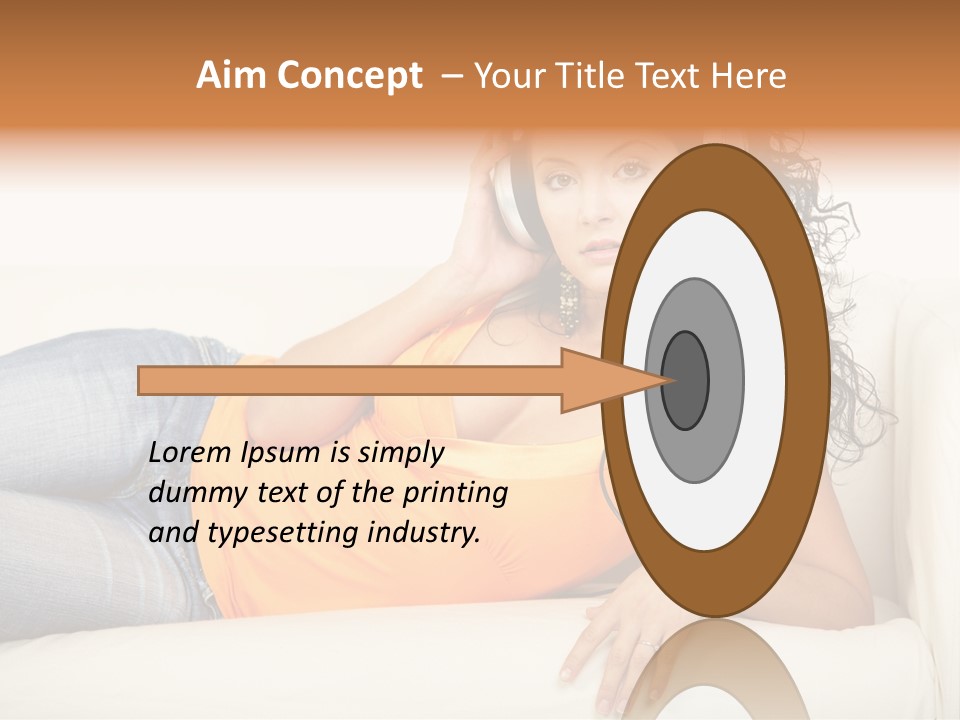 Aim Concept – Your Title Text Here

Lorem Ipsum is simply dummy text of the printing and typesetting industry.